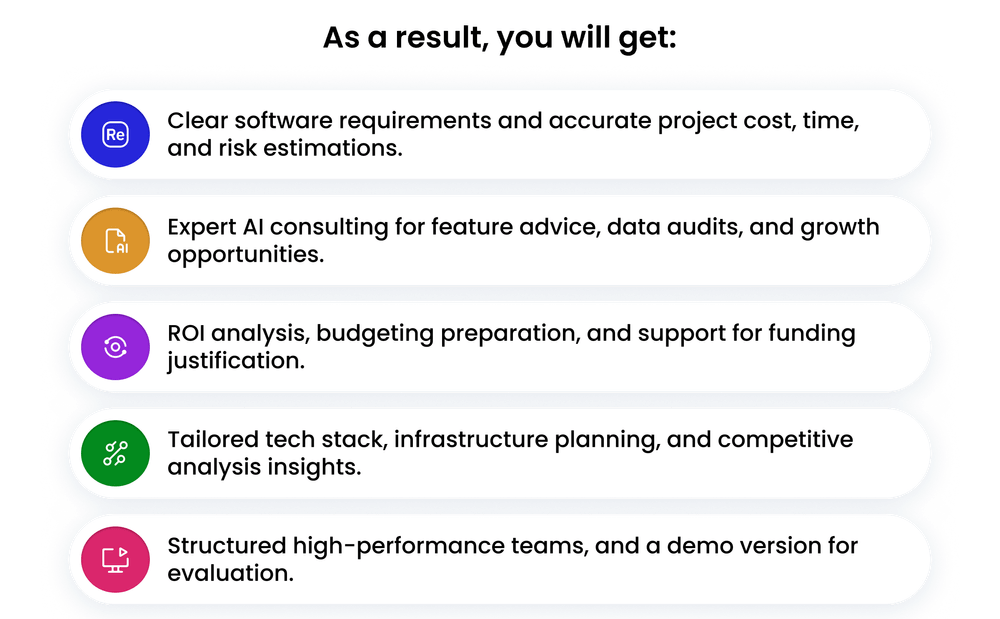 As a result, you will get:

Re

Clear software requirements and accurate project cost, time, and risk estimations.

AI

Expert AI consulting for feature advice, data audits, and growth opportunities.

ROI analysis, budgeting preparation, and support for funding justification.

Tailored tech stack, infrastructure planning, and competitive analysis insights.

Structured high-performance teams, and a demo version for evaluation.